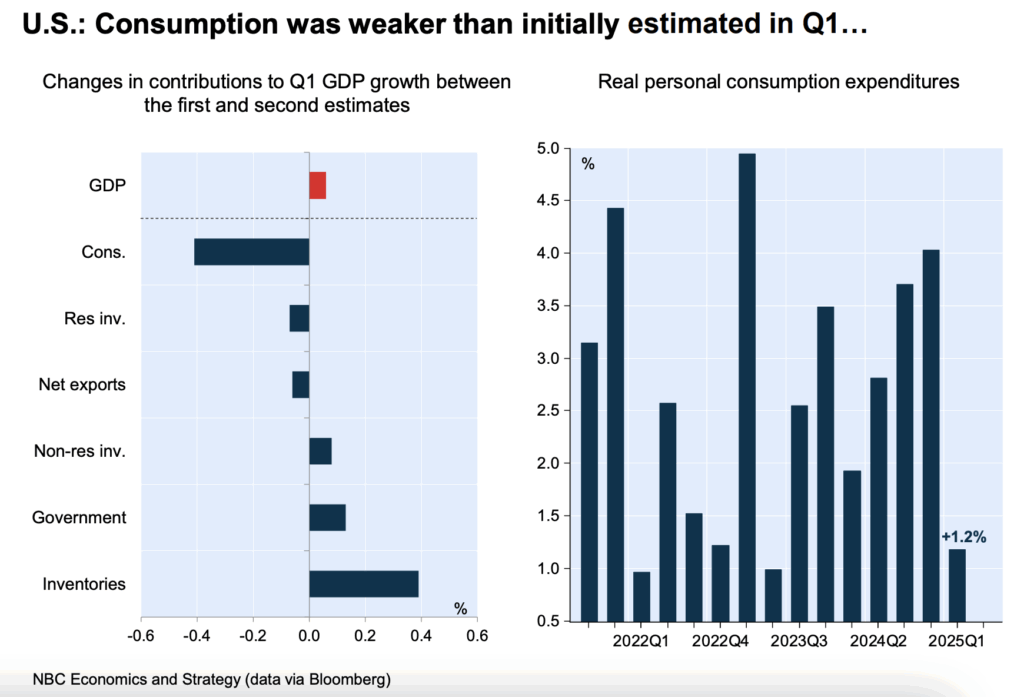 U.S.: Consumption was weaker than initially estimated in Q1…

Changes in contributions to Q1 GDP growth between the first and second estimates

GDP
Cons.
Res inv.
Net exports
Non-res inv.
Government
Inventories

%

-0.6 -0.4 -0.2 0.0 0.2 0.4 0.6

Real personal consumption expenditures

%

5.0
4.5
4.0
3.5
3.0
2.5
2.0
1.5
1.0
0.5

+1.2%

2022Q1 2022Q4 2023Q3 2024Q2 2025Q1

NBC Economics and Strategy (data via Bloomberg)